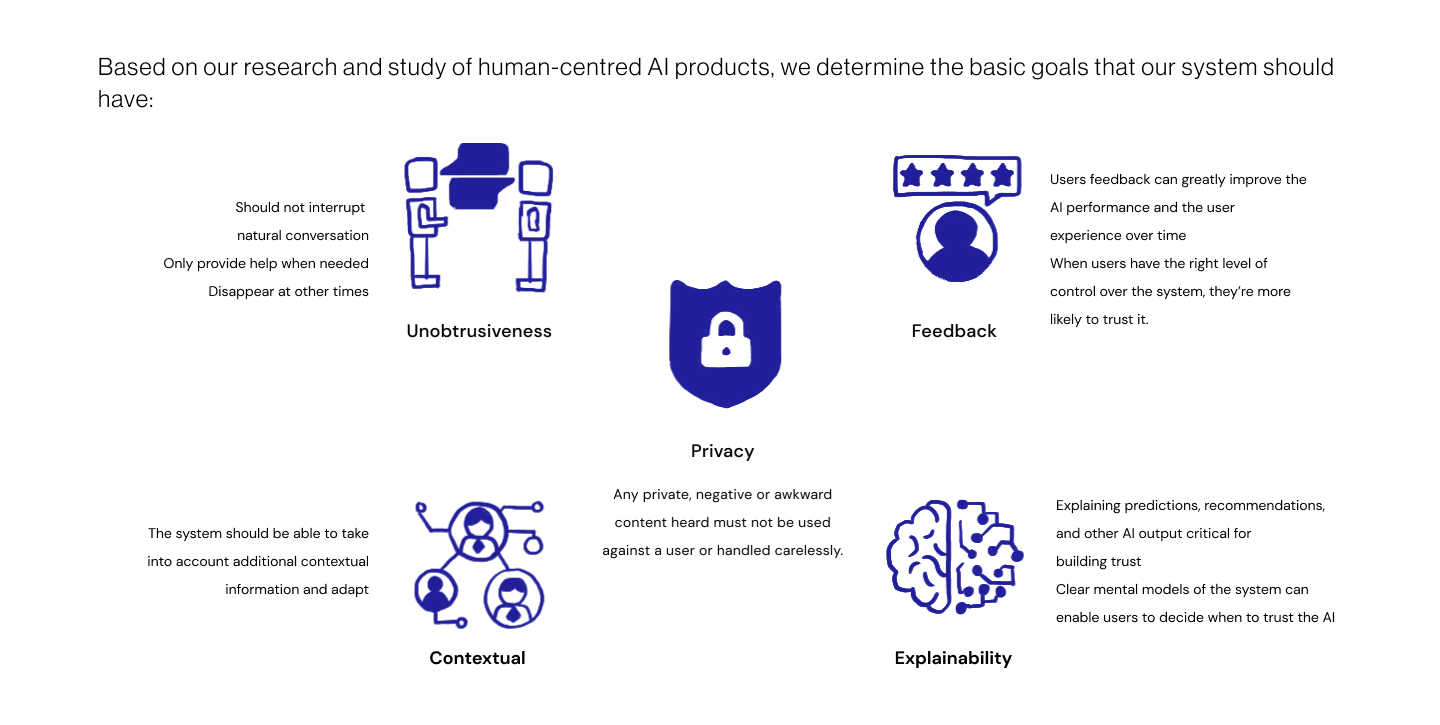 Based on our research and study of human-centred AI products, we determine the basic goals that our system should have:

Should not interrupt natural conversation
Only provide help when needed
Disappear at other times

Unobtrusiveness

Users feedback can greatly improve the AI performance and the user experience over time
When users have the right level of control over the system, they're more likely to trust it.

Feedback

Privacy

Any private, negative or awkward content heard must not be used against a user or handled carelessly.

The system should be able to take into account additional contextual information and adapt

Contextual

Explaining predictions, recommendations, and other AI output critical for building trust
Clear mental models of the system can enable users to decide when to trust the AI

Explainability